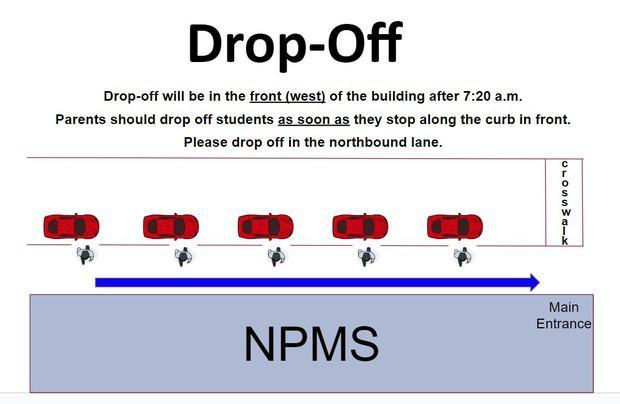 Drop-Off

Drop-off will be in the front (west) of the building after 7:20 a.m.

Parents should drop off students as soon as they stop along the curb in front.

Please drop off in the northbound lane.

crosswalk

Main Entrance

NPMS